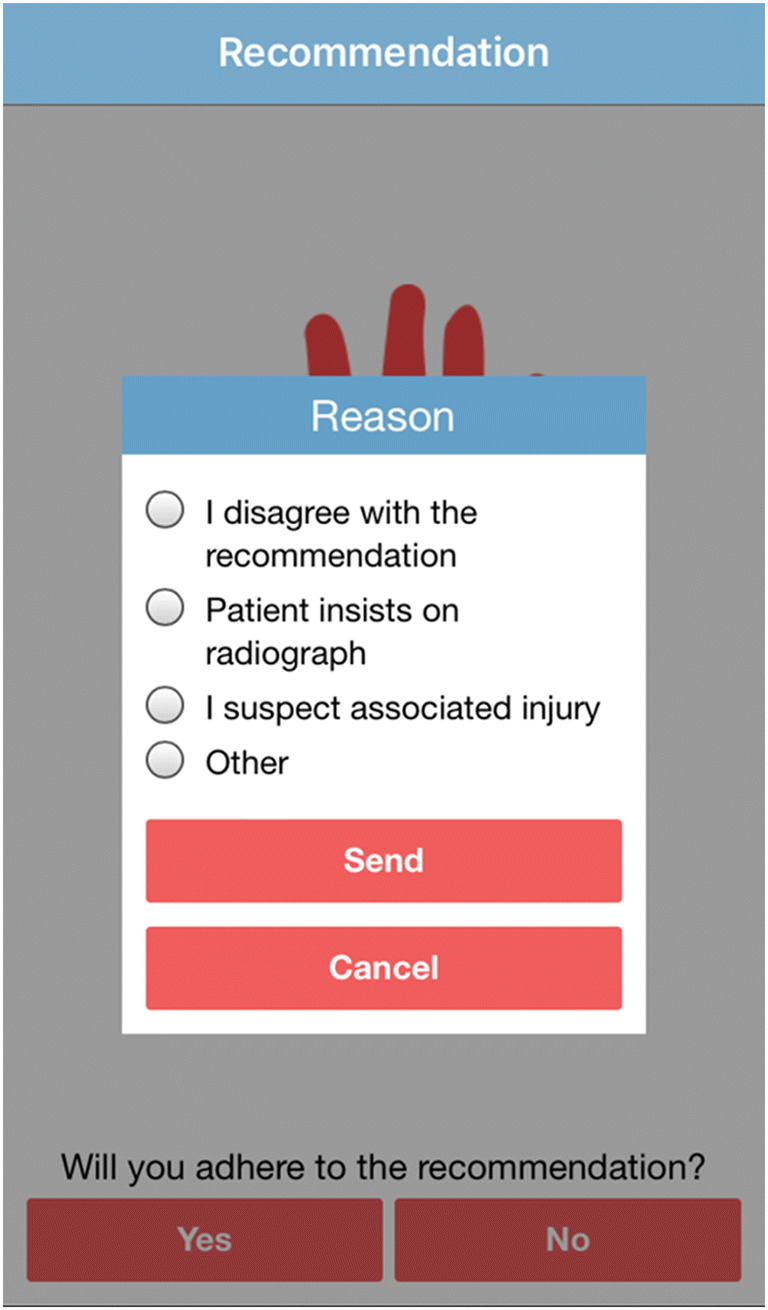 Recommendation

Reason

I disagree with the recommendation

Patient insists on radiograph

I suspect associated injury

Other

Send

Cancel

Will you adhere to the recommendation?

Yes

No